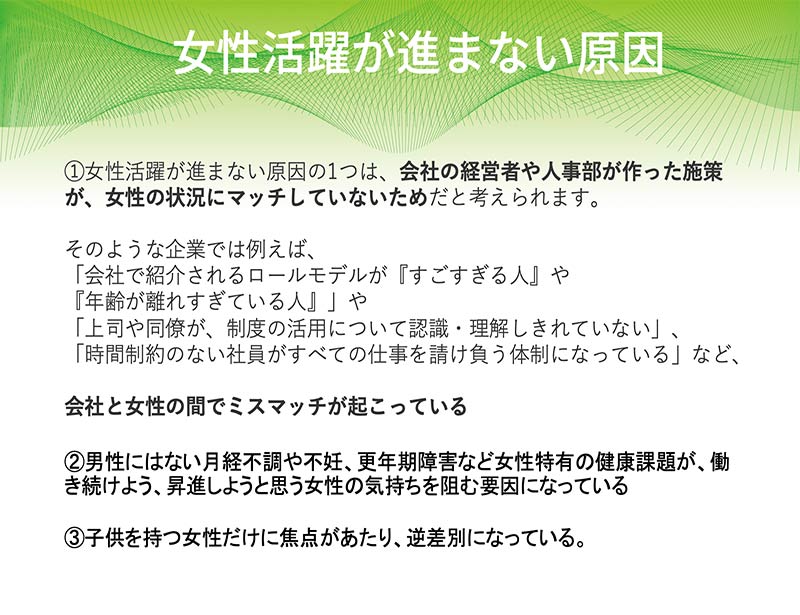 女性活躍が進まない原因

①女性活躍が進まない原因の1つは、会社の経営者や人事部が作った施策が、女性の状況にマッチしていないためだと考えられます。

そのような企業では例えば、
「会社で紹介されるロールモデルが『すごすぎる人』や
『年齢が離れすぎている人』」や
「上司や同僚が、制度の活用について認識・理解しきれていない」、
「時間制約のない社員がすべての仕事を請け負う体制になっている」など、

会社と女性の間でミスマッチが起こっている

②男性にはない月経不調や不妊、更年期障害など女性特有の健康課題が、働き続けよう、昇進しようと思う女性の気持ちを阻む要因になっている

③子供を持つ女性だけに焦点があたり、逆差別になっている。